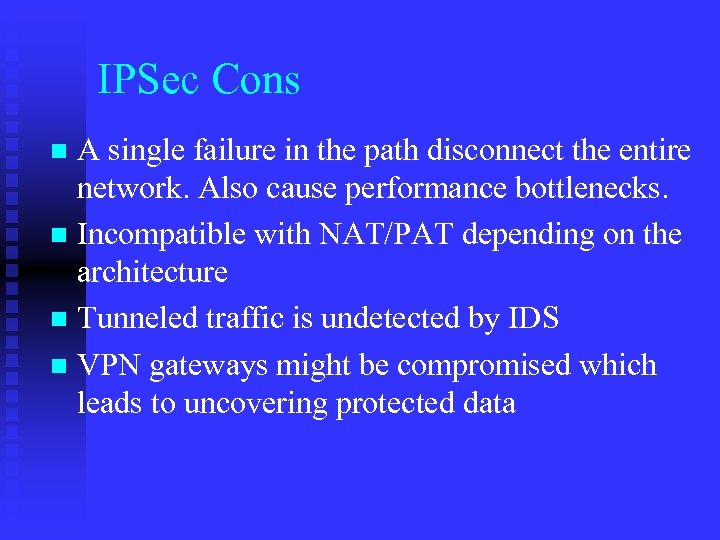 IPSec Cons

- A single failure in the path disconnect the entire network. Also cause performance bottlenecks.
- Incompatible with NAT/PAT depending on the architecture
- Tunneled traffic is undetected by IDS
- VPN gateways might be compromised which leads to uncovering protected data